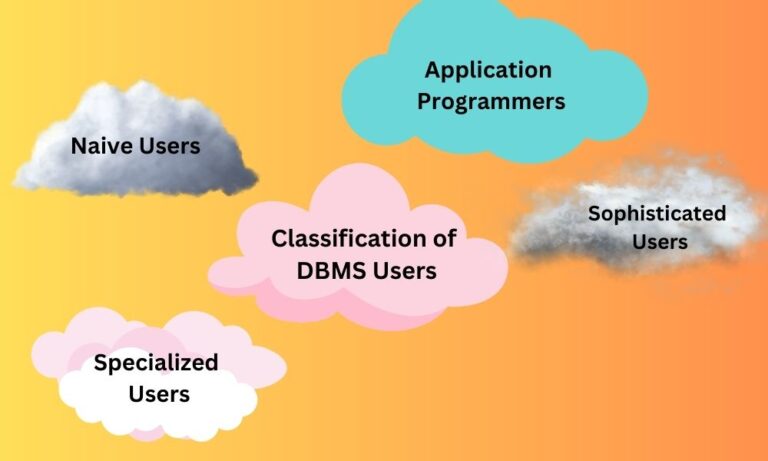 Application Programmers

Naive Users

Classification of DBMS Users

Sophisticated Users

Specialized Users